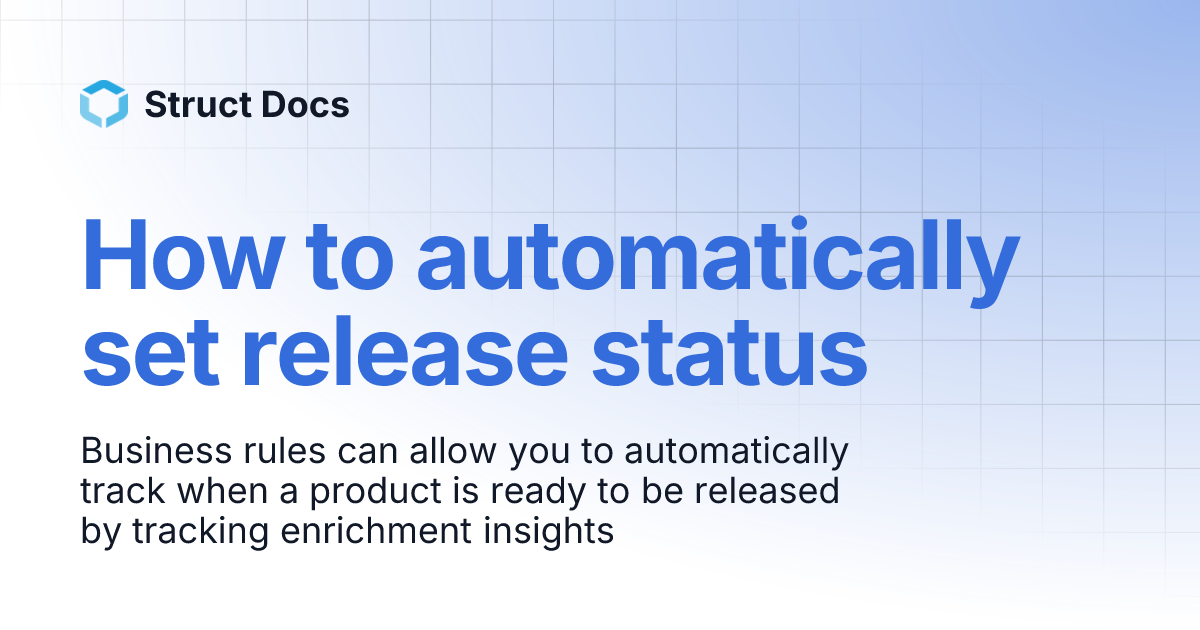 Struct Docs

How to automatically set release status

Business rules can allow you to automatically track when a product is ready to be released by tracking enrichment insights